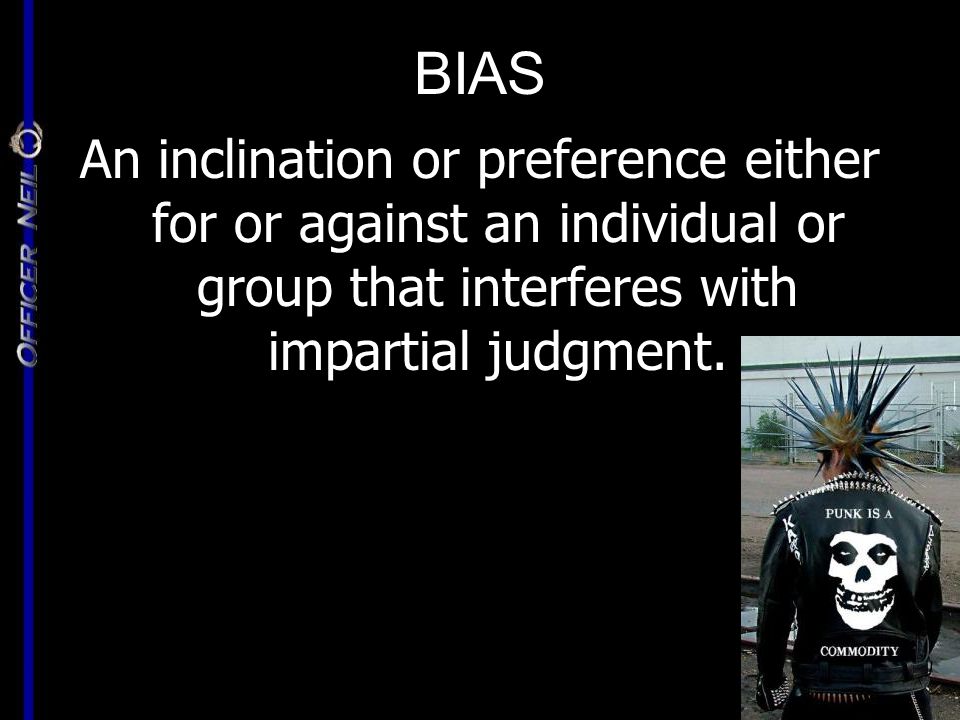 OFFICER NEIL

BIAS

An inclination or preference either for or against an individual or group that interferes with impartial judgment.

PUNK IS A

COMMODITY